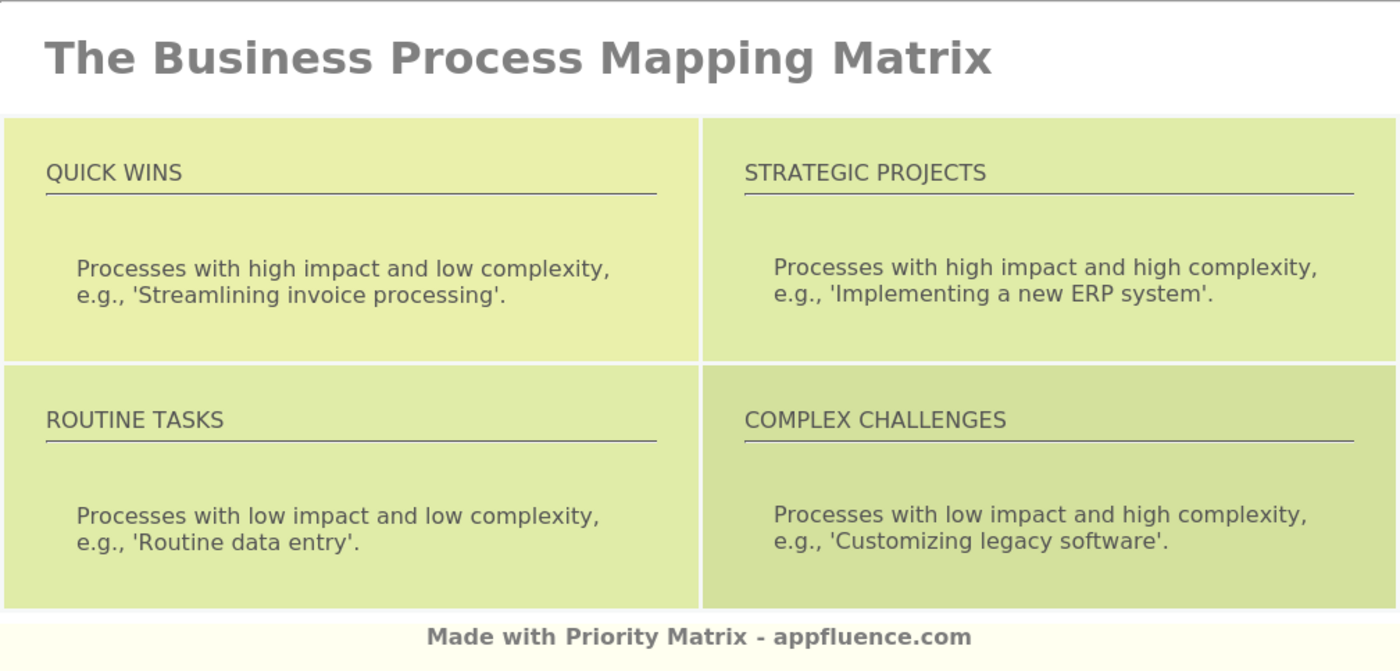 The Business Process Mapping Matrix

QUICK WINS

Processes with high impact and low complexity, e.g., 'Streamlining invoice processing'.

STRATEGIC PROJECTS

Processes with high impact and high complexity, e.g., 'Implementing a new ERP system'.

ROUTINE TASKS

Processes with low impact and low complexity, e.g., 'Routine data entry'.

COMPLEX CHALLENGES

Processes with low impact and high complexity, e.g., 'Customizing legacy software'.

Made with Priority Matrix - appfluence.com